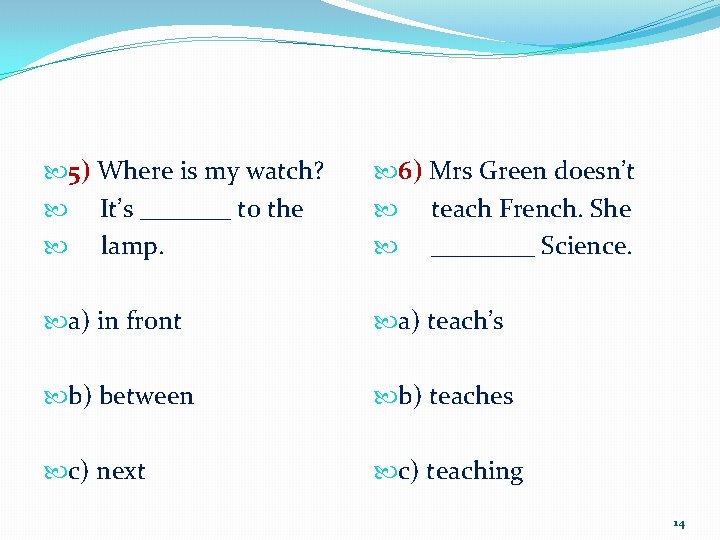 5) Where is my watch?
It's _______ to the
lamp.

a) in front

b) between

c) next

6) Mrs Green doesn't
teach French. She
________ Science.

a) teach's

b) teaches

c) teaching

14